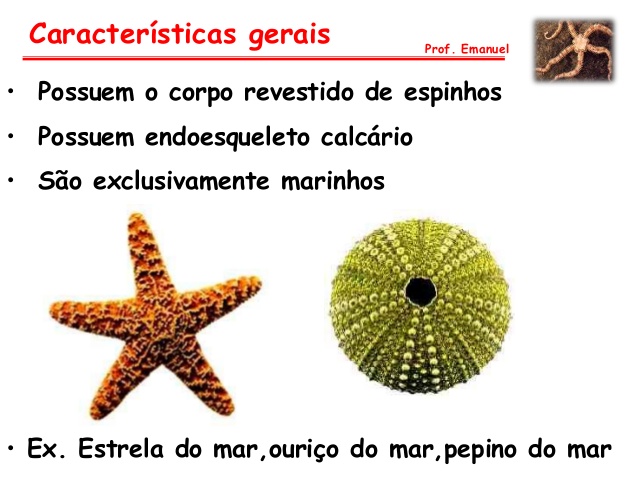 Características gerais

Prof. Emanuel

• Possuem o corpo revestido de espinhos
• Possuem endoesqueleto calcário
• São exclusivamente marinhos

• Ex. Estrela do mar,ouriço do mar,pepino do mar